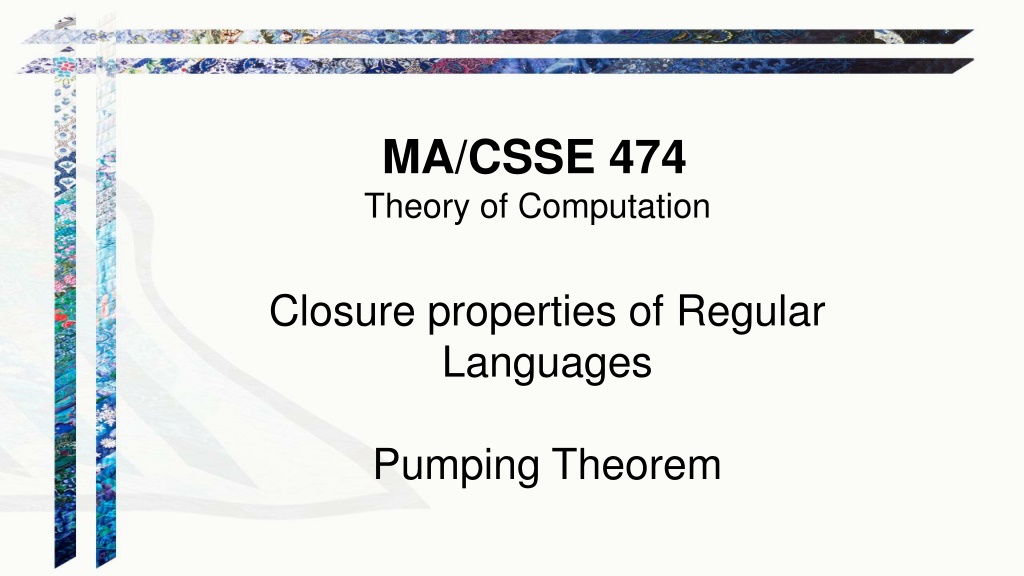 MA/CSSE 474
Theory of Computation

Closure properties of Regular Languages

Pumping Theorem